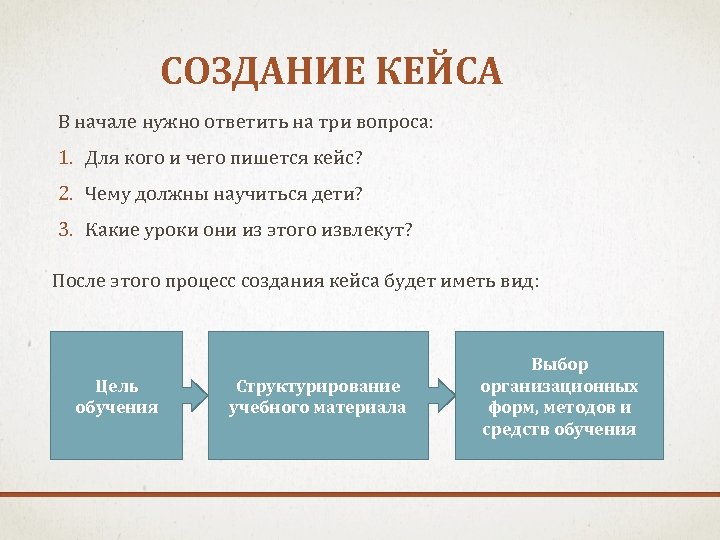 СОЗДАНИЕ КЕЙСА

В начале нужно ответить на три вопроса:

1. Для кого и чего пишется кейс?
2. Чему должны научиться дети?
3. Какие уроки они из этого извлекут?

После этого процесс создания кейса будет иметь вид:

Цель обучения

Структурирование учебного материала

Выбор организационных форм, методов и средств обучения